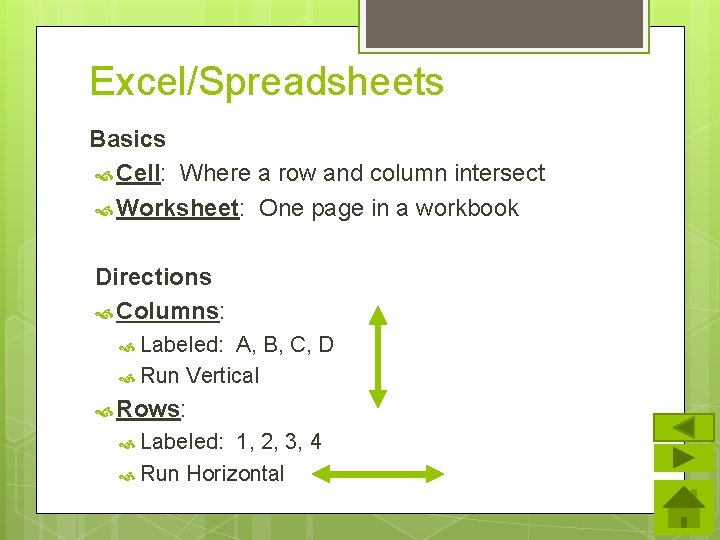 Excel/Spreadsheets

Basics

Cell: Where a row and column intersect

Worksheet: One page in a workbook

Directions

Columns:

Labeled: A, B, C, D

Run Vertical

Rows:

Labeled: 1, 2, 3, 4

Run Horizontal